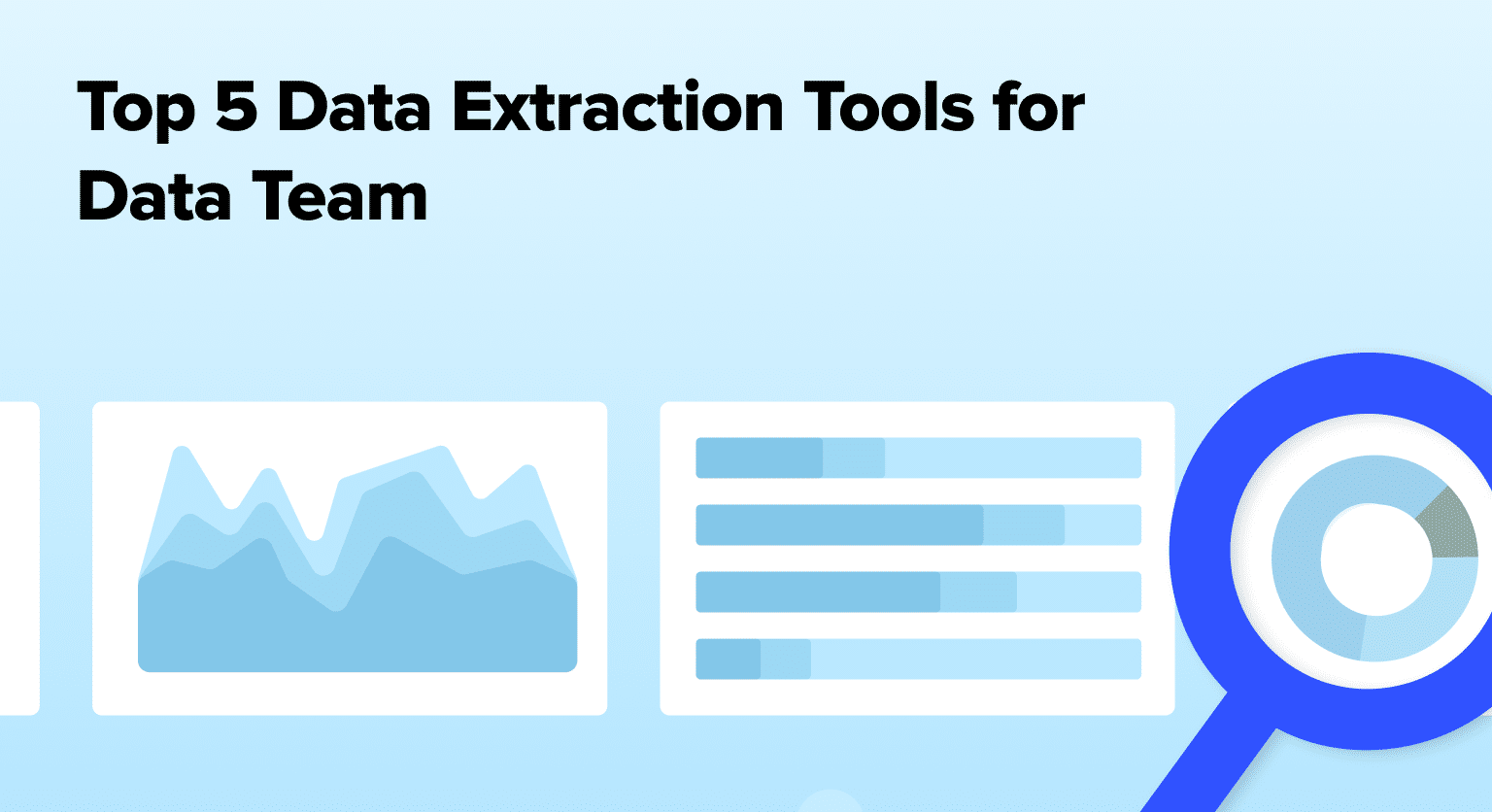 Top 5 Data Extraction Tools for Data Team